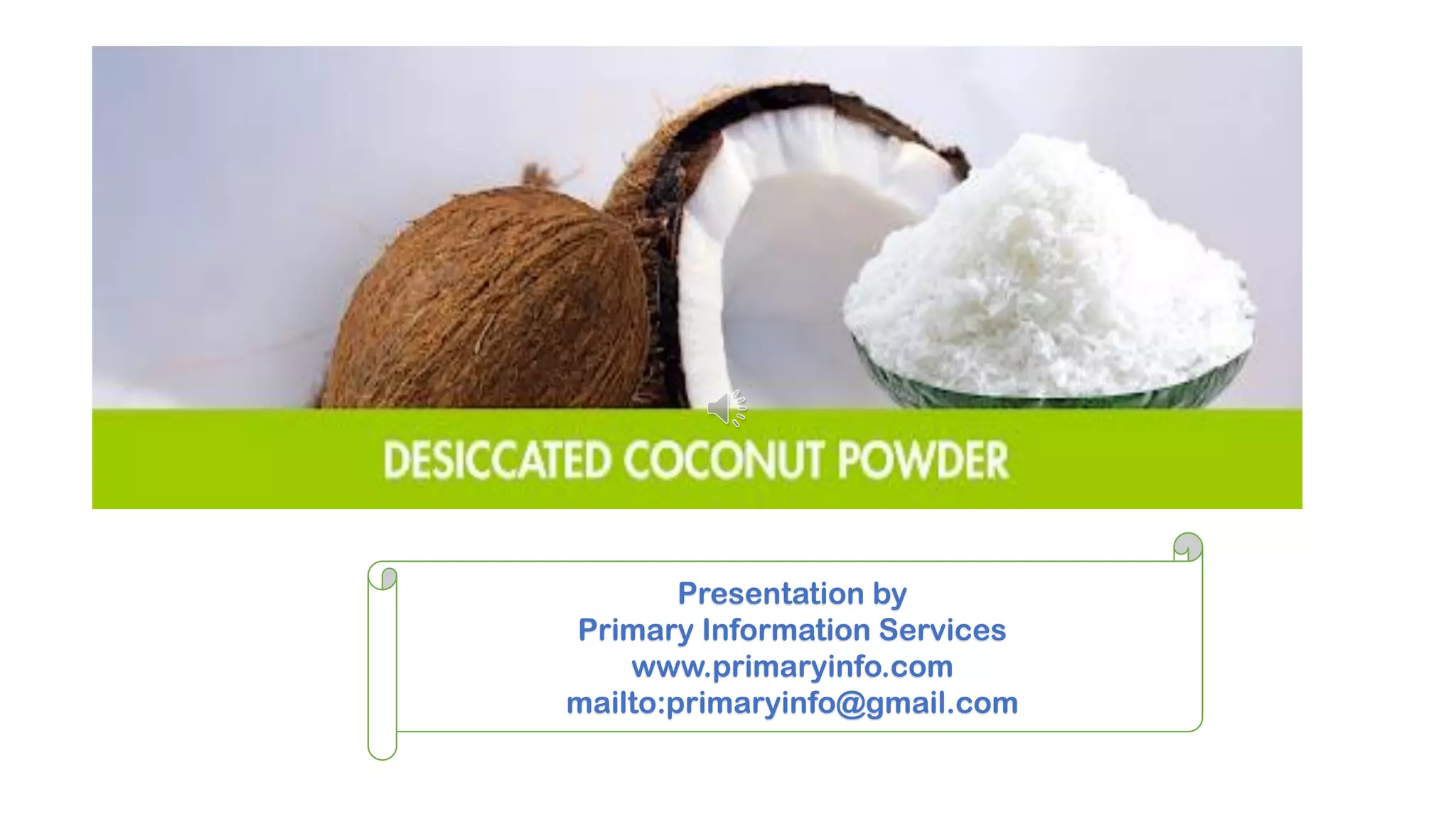 DESICCATED COCONUT POWDER

Presentation by
Primary Information Services
www.primaryinfo.com
mailto:primaryinfo@gmail.com